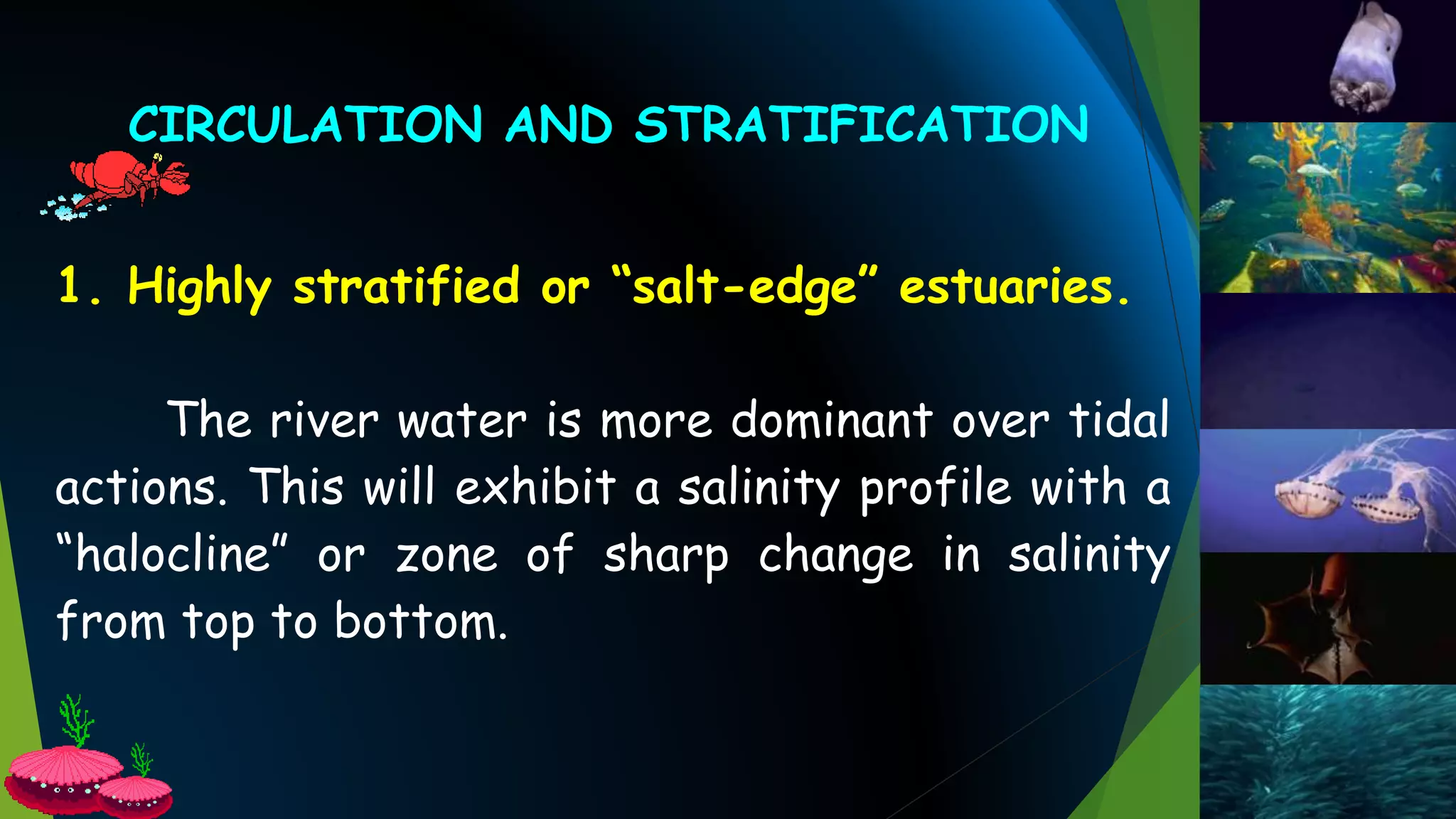 CIRCULATION AND STRATIFICATION

1. Highly stratified or “salt-edge” estuaries.

The river water is more dominant over tidal actions. This will exhibit a salinity profile with a “halocline” or zone of sharp change in salinity from top to bottom.